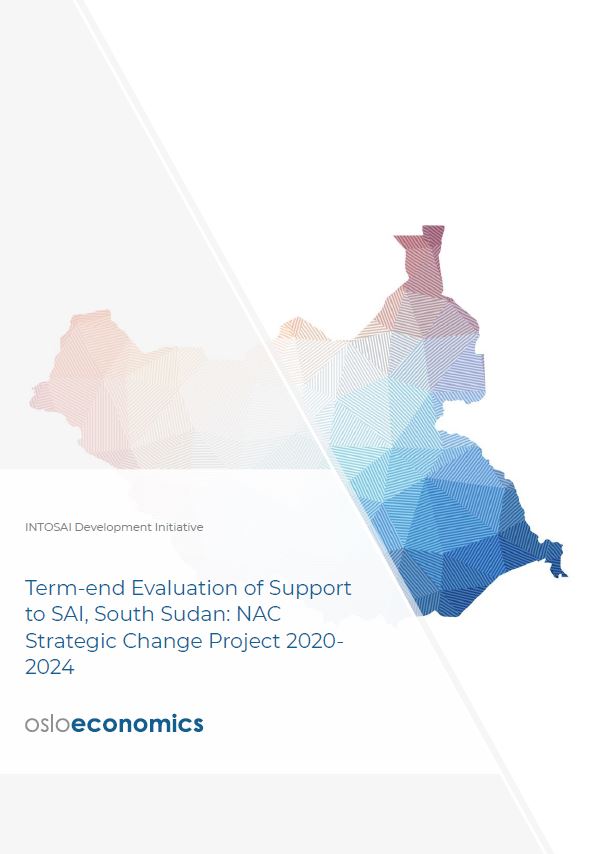 INTOSAI Development Initiative

Term-end Evaluation of Support to SAI, South Sudan: NAC Strategic Change Project 2020-2024

osloeconomics